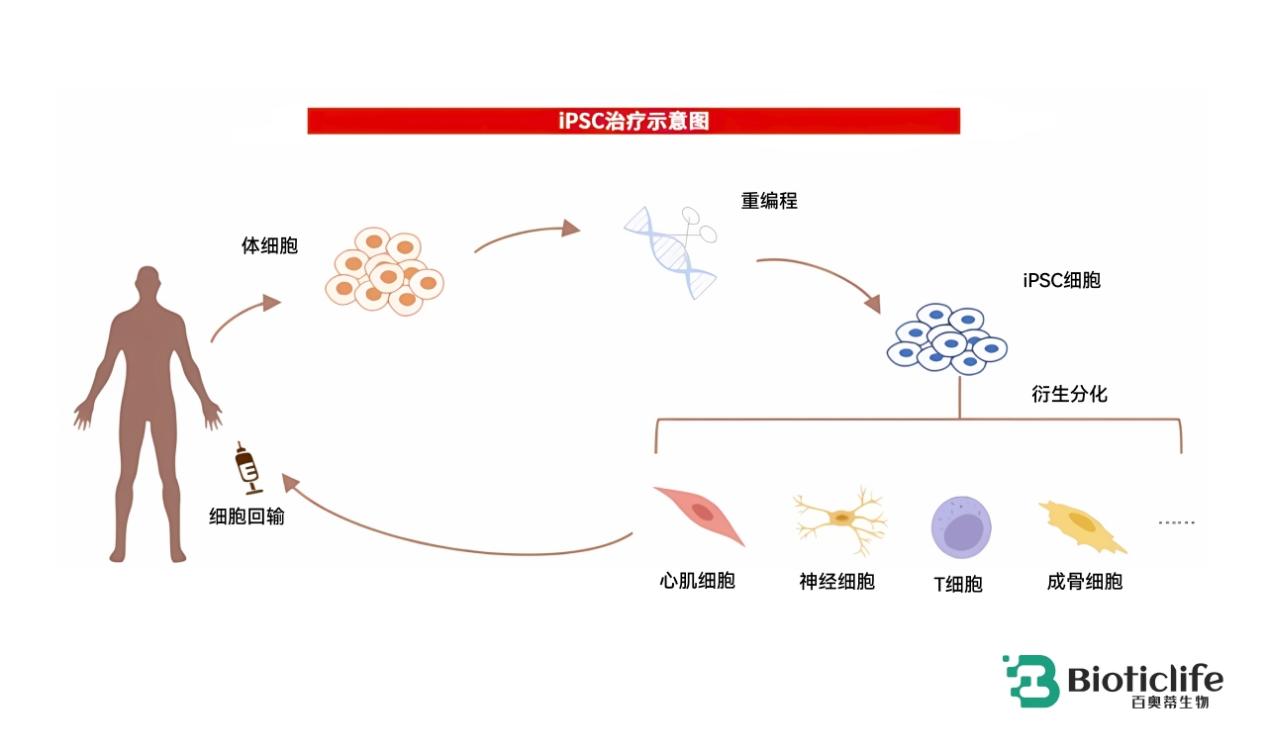 iPSC治疗示意图

体细胞

重编程

iPSC细胞

衍生分化

细胞回输

心肌细胞

神经细胞

T细胞

成骨细胞

……

Bioticlife
百奥蒂生物